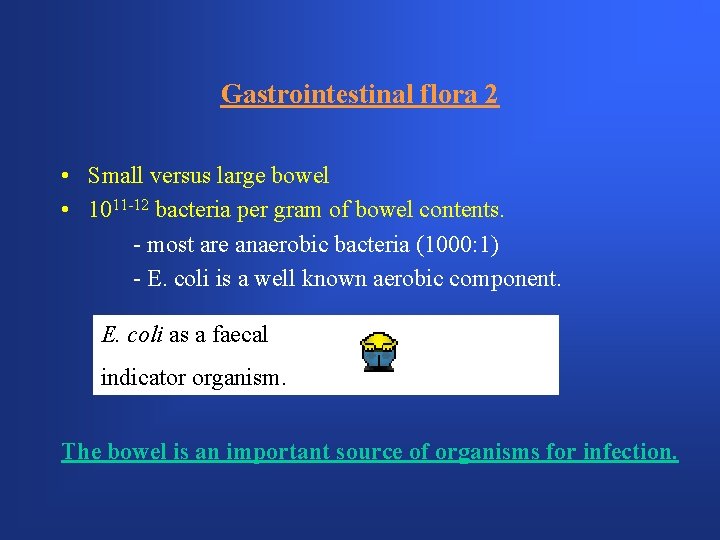 Gastrointestinal flora 2

• Small versus large bowel
• $10^{11-12}$ bacteria per gram of bowel contents.
- most are anaerobic bacteria (1000:1)
- E. coli is a well known aerobic component.

E. coli as a faecal indicator organism.

The bowel is an important source of organisms for infection.